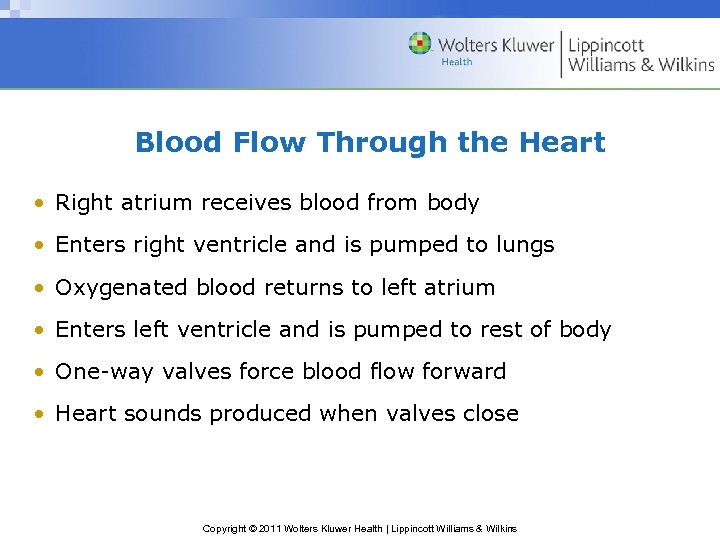 Wolters Kluwer
Health
Lippincott
Williams & Wilkins

Blood Flow Through the Heart

• Right atrium receives blood from body
• Enters right ventricle and is pumped to lungs
• Oxygenated blood returns to left atrium
• Enters left ventricle and is pumped to rest of body
• One-way valves force blood flow forward
• Heart sounds produced when valves close

Copyright © 2011 Wolters Kluwer Health | Lippincott Williams & Wilkins